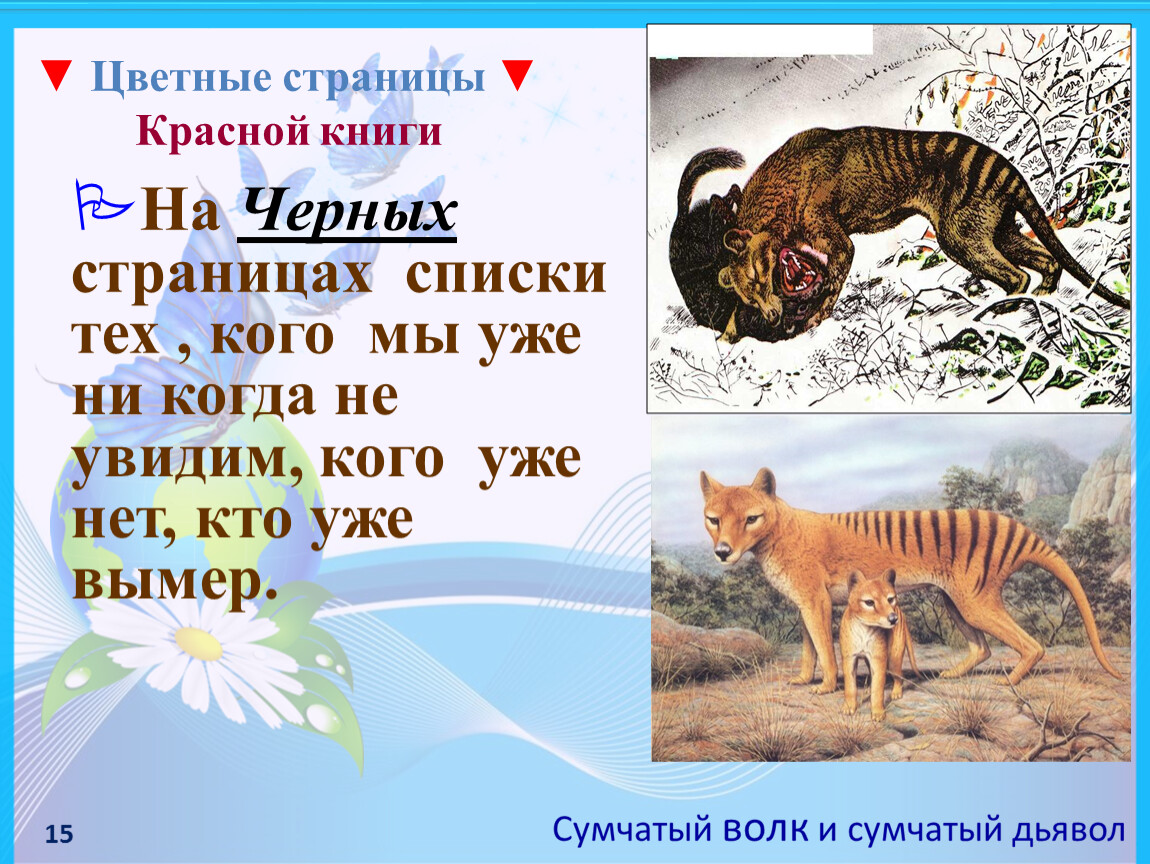 ▼ Цветные страницы ▼
Красной книги

На Черных страницах списки тех , кого мы уже ни когда не увидим, кого уже нет, кто уже вымер.

15

Сумчатый волк и сумчатый дьявол